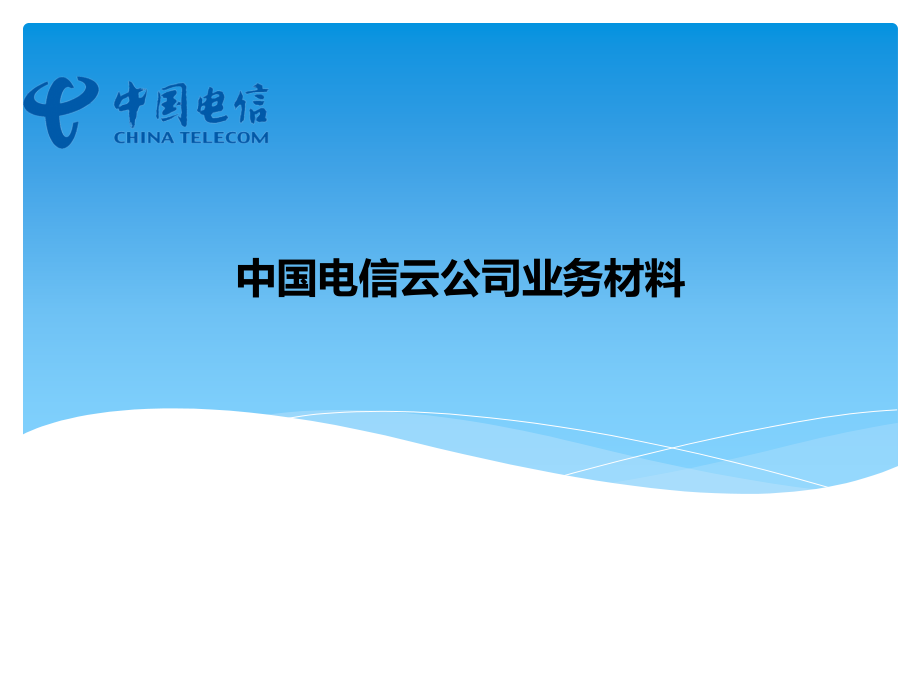 中国电信
CHINA TELECOM

中国电信云公司业务材料